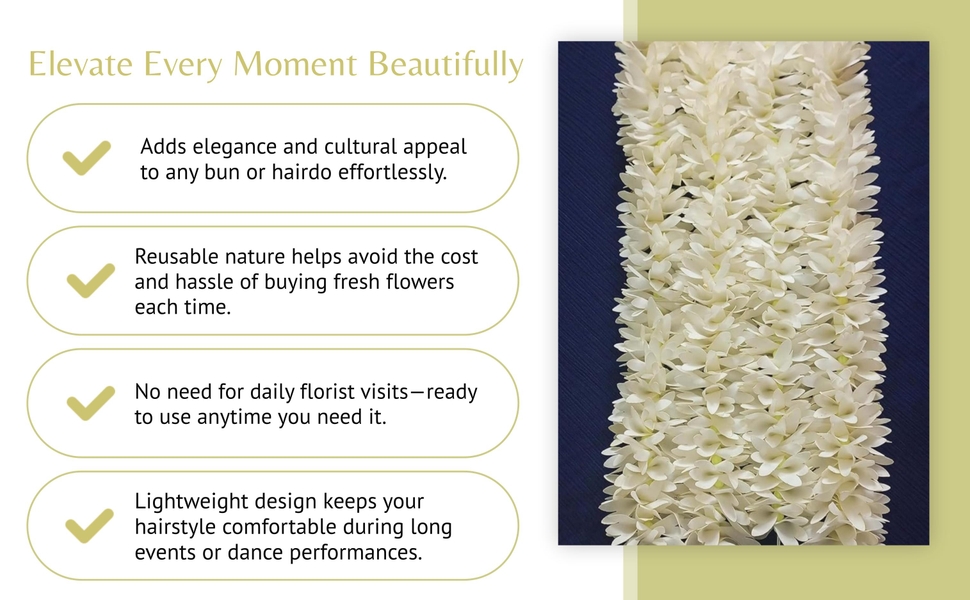 Elevate Every Moment Beautifully

Adds elegance and cultural appeal to any bun or hairdo effortlessly.

Reusable nature helps avoid the cost and hassle of buying fresh flowers each time.

No need for daily florist visits—ready to use anytime you need it.

Lightweight design keeps your hairstyle comfortable during long events or dance performances.